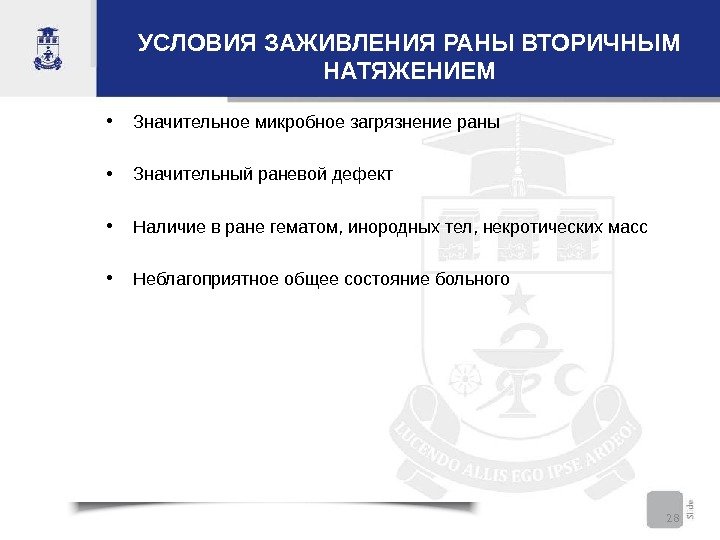 УСЛОВИЯ ЗАЖИВЛЕНИЯ РАНЫ ВТОРИЧНЫМ НАТЯЖЕНИЕМ

• Значительное микробное загрязнение раны

• Значительный раневой дефект

• Наличие в ране гематом, инородных тел, некротических масс

• Неблагоприятное общее состояние больного

LUCENDO ALLIS EGO IPSE ARDEO!

28 Slide